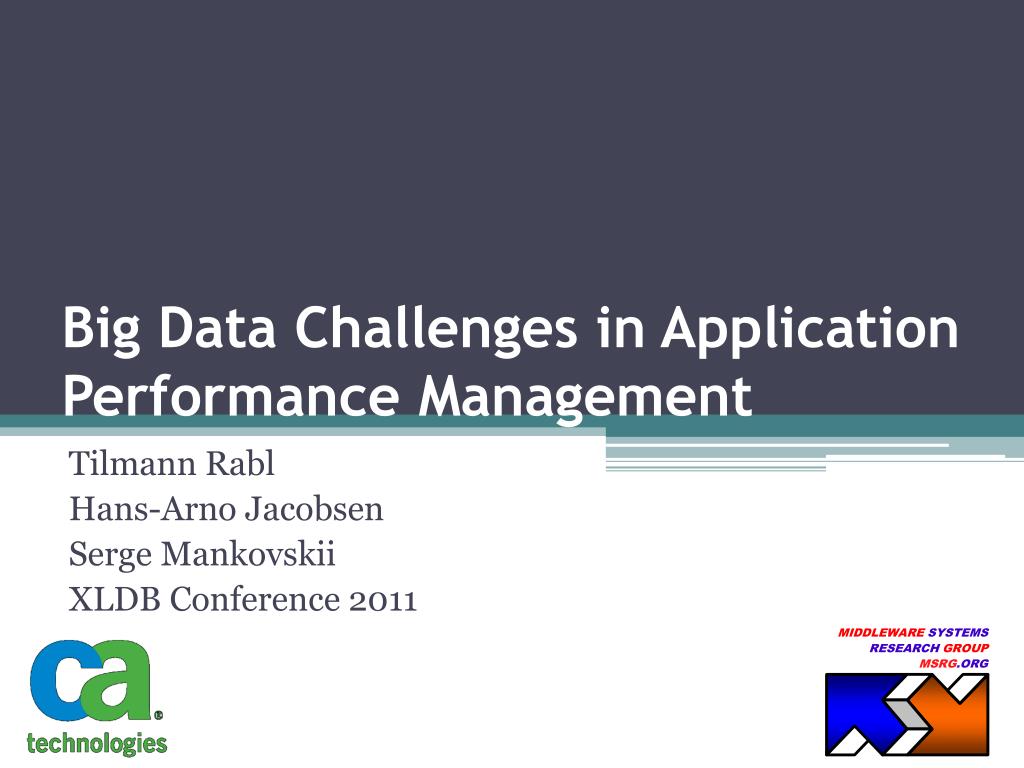 Big Data Challenges in Application Performance Management

Tilmann Rabl
Hans-Arno Jacobsen
Serge Mankovskii
XLDB Conference 2011

ca
technologies

MIDDLEWARE SYSTEMS
RESEARCH GROUP
MSRG.ORG